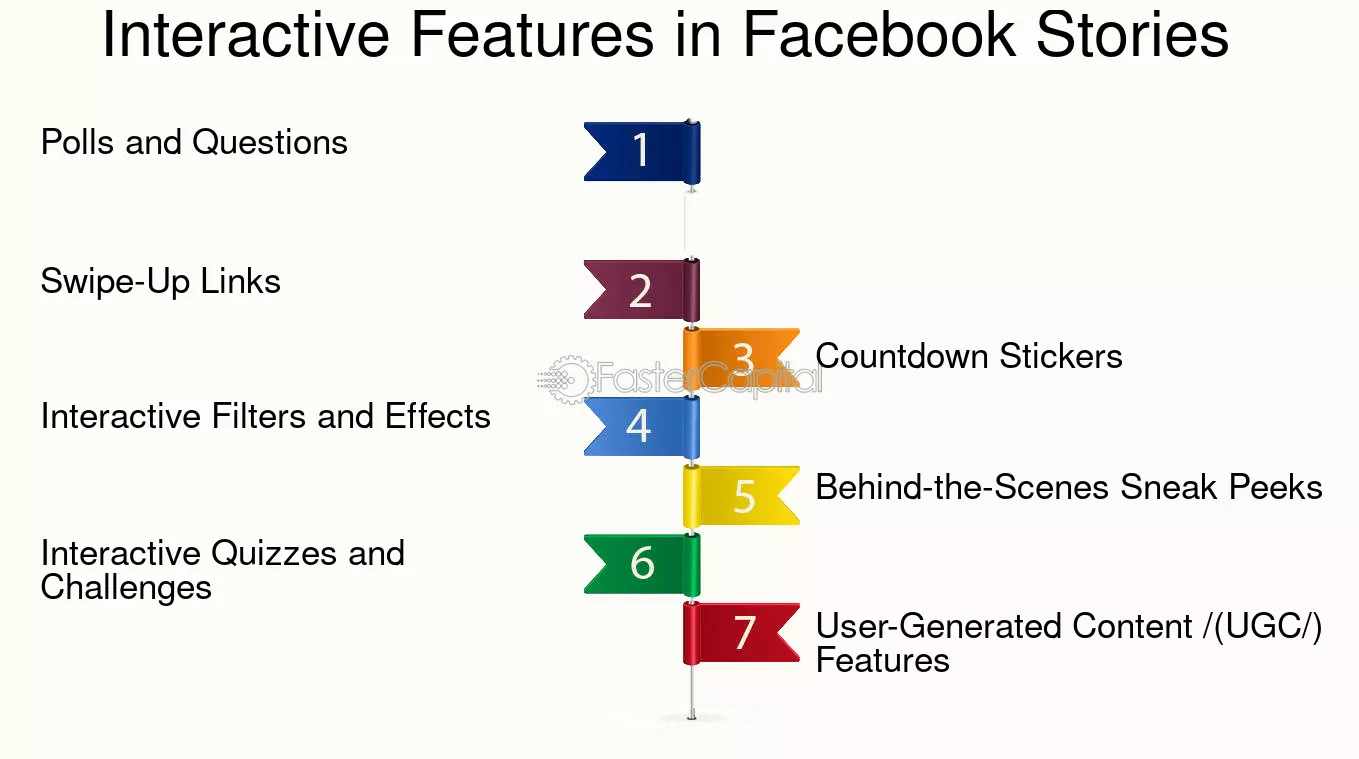 Interactive Features in Facebook Stories

Polls and Questions

1

Swipe-Up Links

2

3

Countdown Stickers

FasterCapital

Interactive Filters and Effects

4

5

Behind-the-Scenes Sneak Peeks

Interactive Quizzes and Challenges

6

7

User-Generated Content /(UGC/) Features